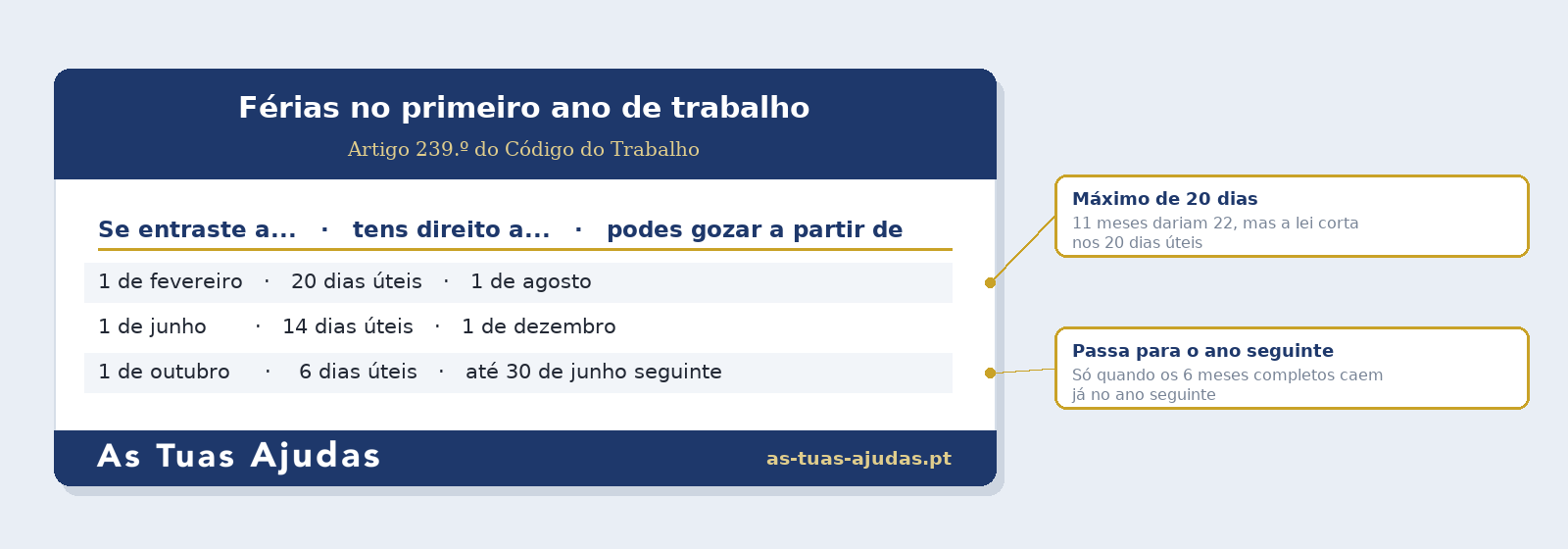 Férias no primeiro ano de trabalho
Artigo 239.º do Código do Trabalho

Se entraste a... · tens direito a... · podes gozar a partir de

1 de fevereiro · 20 dias úteis · 1 de agosto

1 de junho · 14 dias úteis · 1 de dezembro

1 de outubro · 6 dias úteis · até 30 de junho seguinte

As Tuas Ajudas
as-tuas-ajudas.pt

Máximo de 20 dias
11 meses dariam 22, mas a lei corta nos 20 dias úteis

Passa para o ano seguinte
Só quando os 6 meses completos caem já no ano seguinte